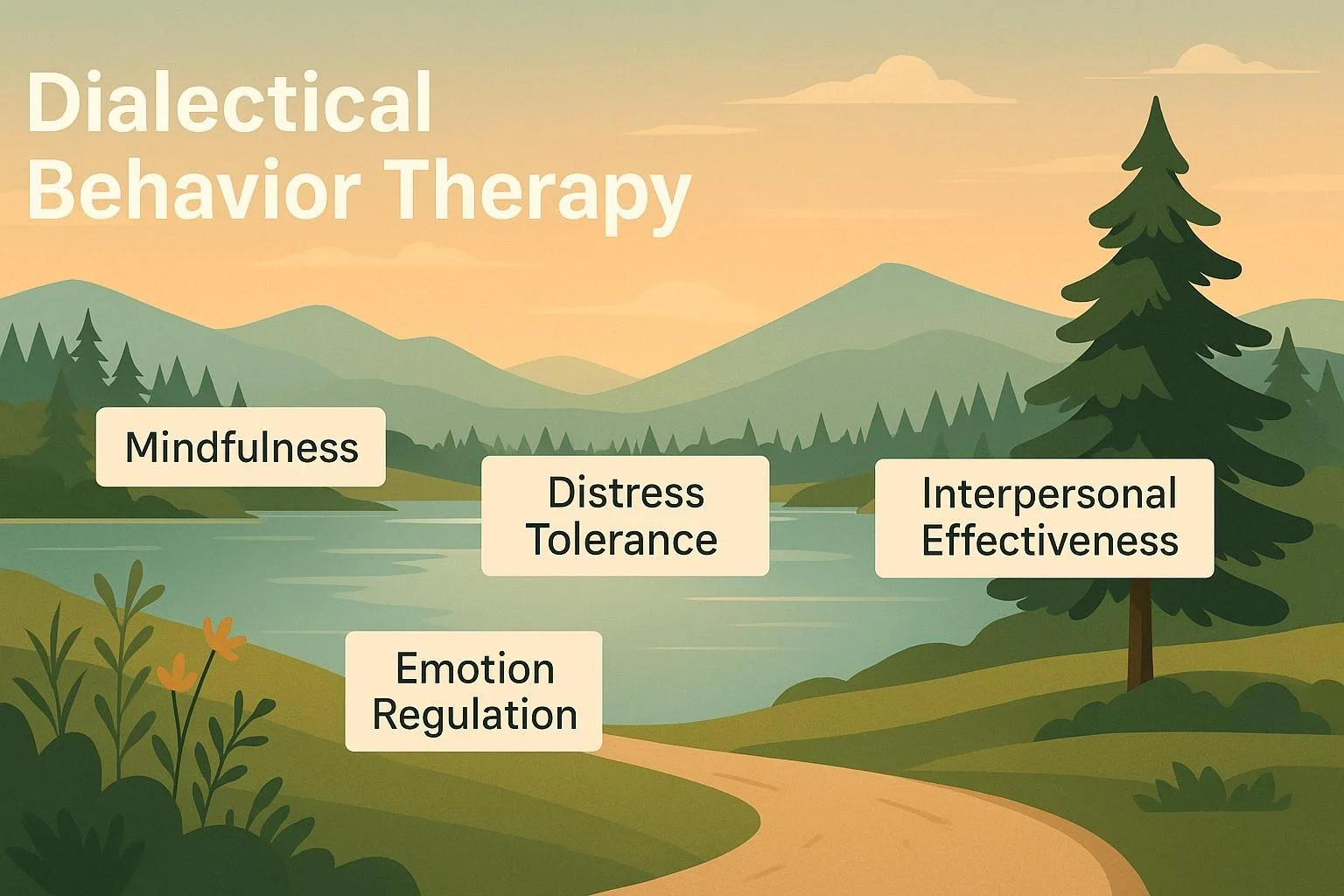 Dialectical Behavior Therapy

Mindfulness

Distress Tolerance

Interpersonal Effectiveness

Emotion Regulation